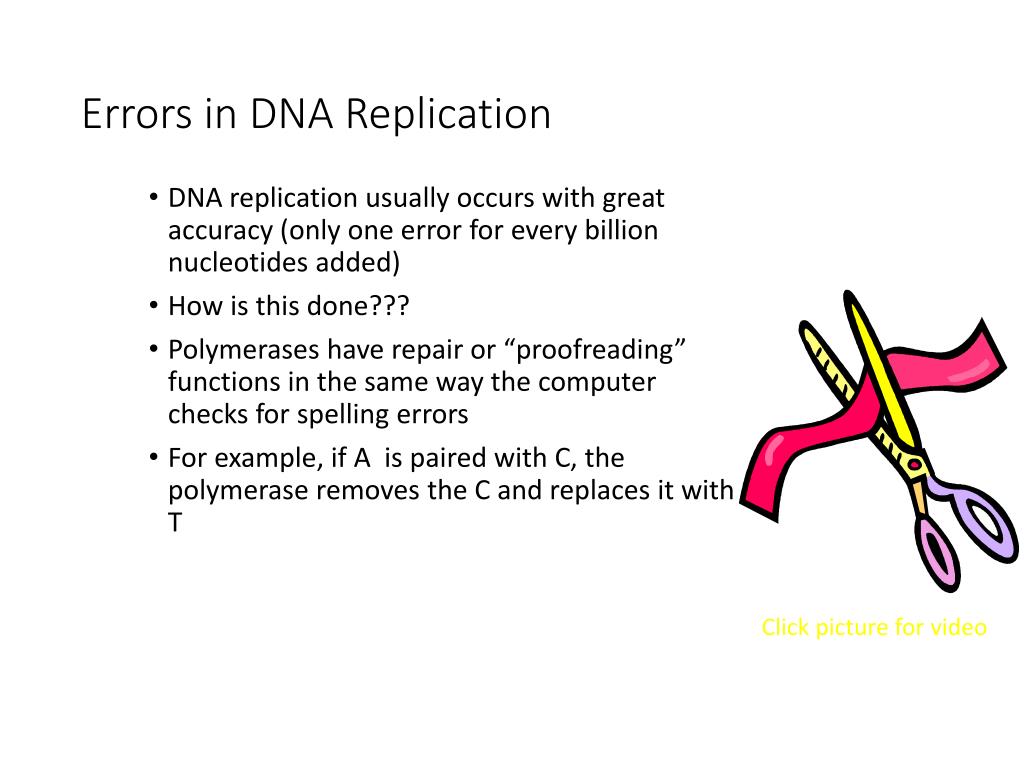 Errors in DNA Replication

• DNA replication usually occurs with great accuracy (only one error for every billion nucleotides added)
• How is this done???
• Polymerases have repair or “proofreading” functions in the same way the computer checks for spelling errors
• For example, if A is paired with C, the polymerase removes the C and replaces it with T

Click picture for video